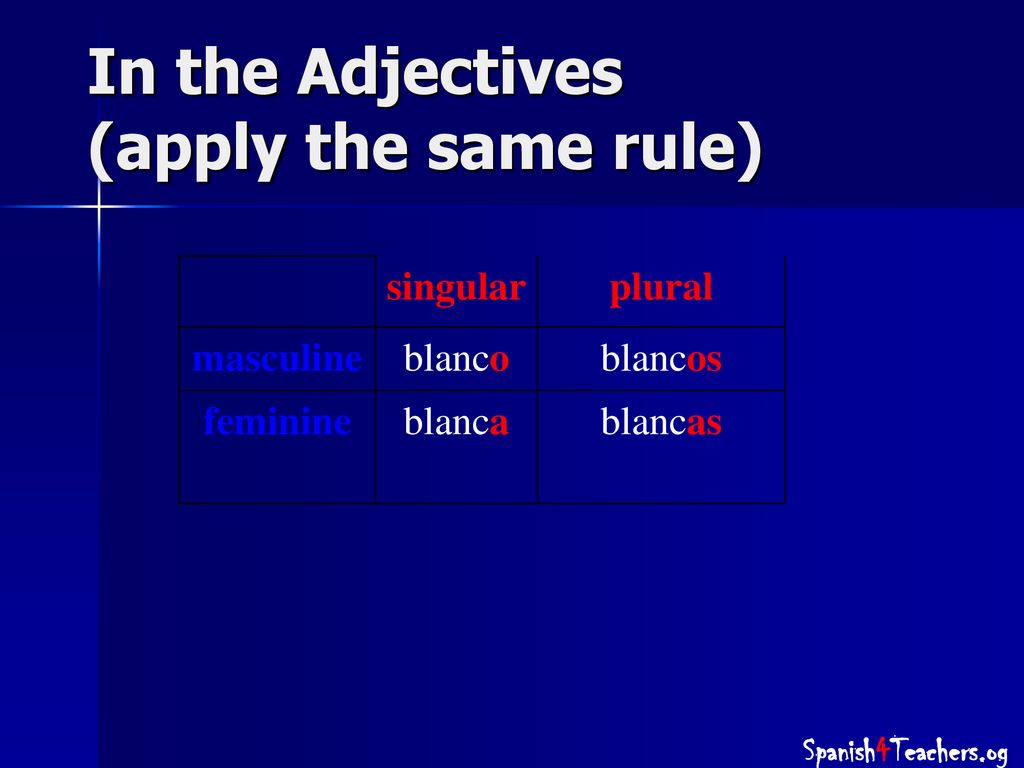 In the Adjectives (apply the same rule)

| | singular | plural |
|---|---|---|
| masculine | blanco | blancos |
| feminine | blanca | blancas |

Spanish4Teachers.og